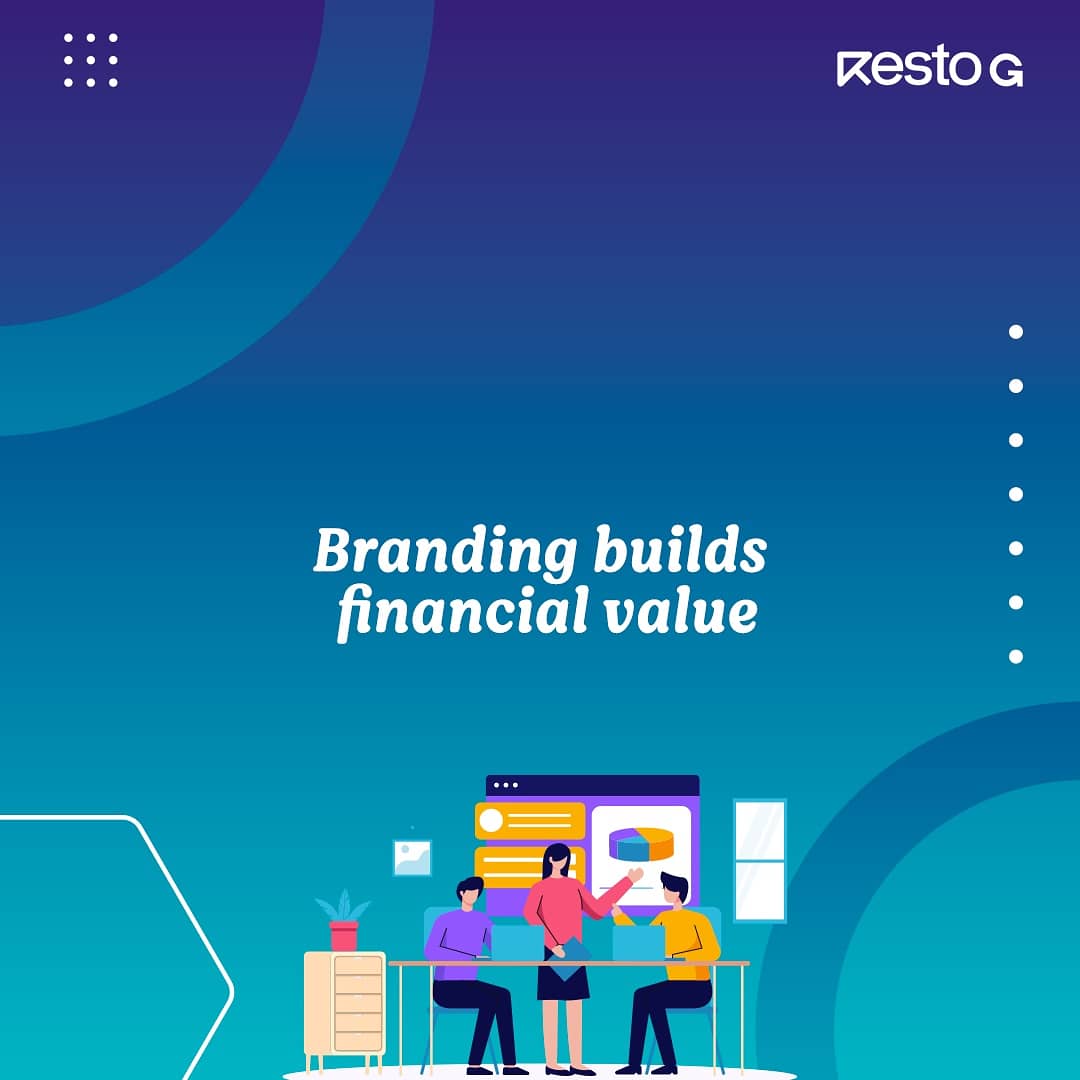 Resto G

Branding builds financial value